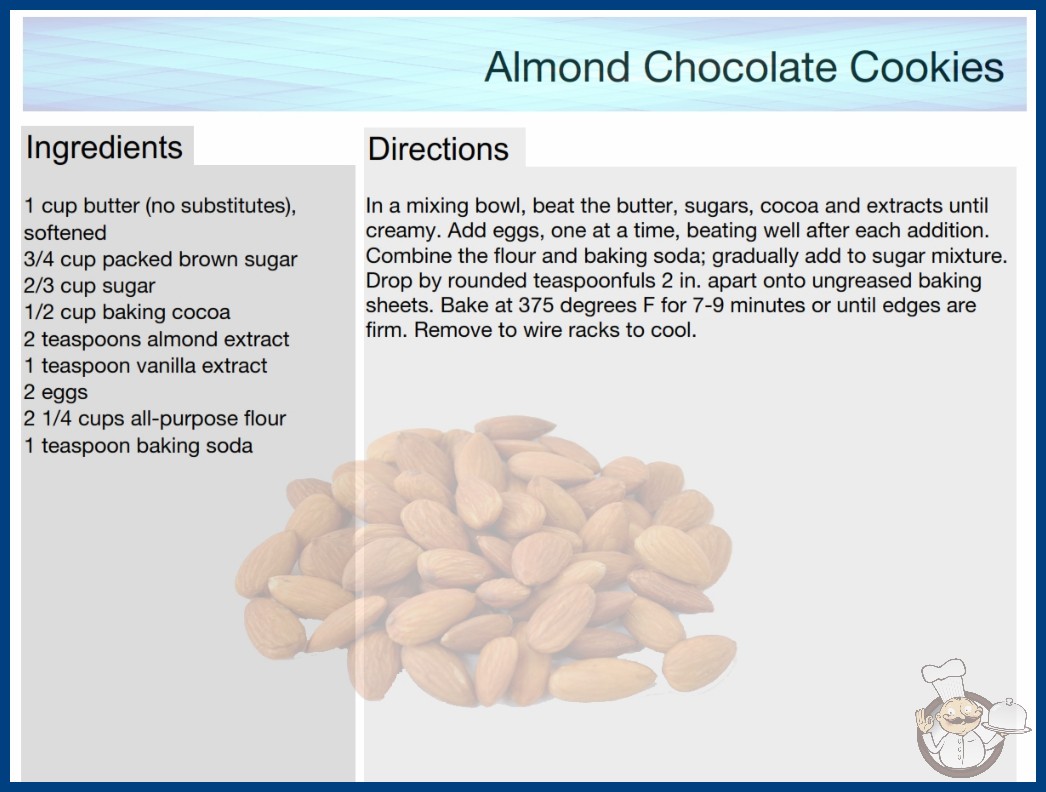 Almond Chocolate Cookies

Ingredients

1 cup butter (no substitutes), softened
3/4 cup packed brown sugar
2/3 cup sugar
1/2 cup baking cocoa
2 teaspoons almond extract
1 teaspoon vanilla extract
2 eggs
2 1/4 cups all-purpose flour
1 teaspoon baking soda

Directions

In a mixing bowl, beat the butter, sugars, cocoa and extracts until creamy. Add eggs, one at a time, beating well after each addition. Combine the flour and baking soda; gradually add to sugar mixture. Drop by rounded teaspoonfuls 2 in. apart onto ungreased baking sheets. Bake at 375 degrees F for 7-9 minutes or until edges are firm. Remove to wire racks to cool.